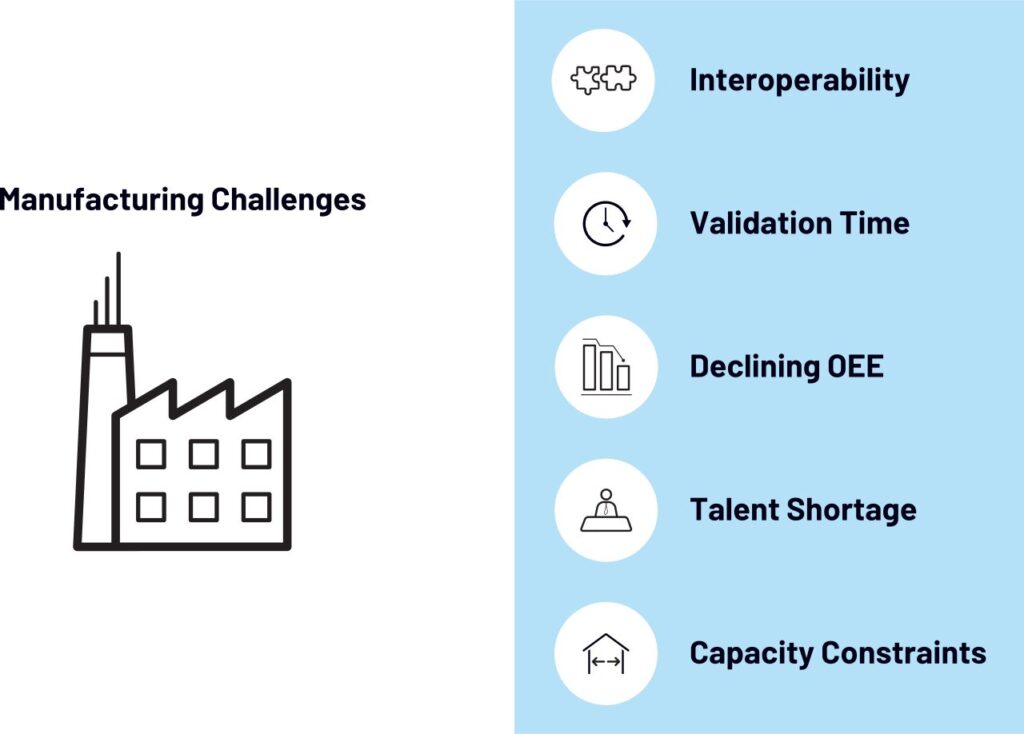 Manufacturing Challenges

Interoperability

Validation Time

Declining OEE

Talent Shortage

Capacity Constraints